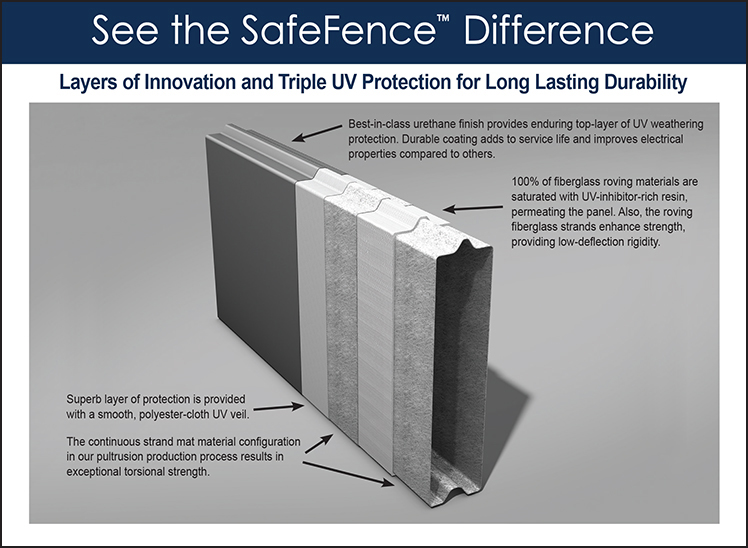 See the SafeFence™ Difference

Layers of Innovation and Triple UV Protection for Long Lasting Durability

Best-in-class urethane finish provides enduring top-layer of UV weathering protection. Durable coating adds to service life and improves electrical properties compared to others.

100% of fiberglass roving materials are saturated with UV-inhibitor-rich resin, permeating the panel. Also, the roving fiberglass strands enhance strength, providing low-deflection rigidity.

Superb layer of protection is provided with a smooth, polyester-cloth UV veil.

The continuous strand mat material configuration in our pultrusion production process results in exceptional torsional strength.